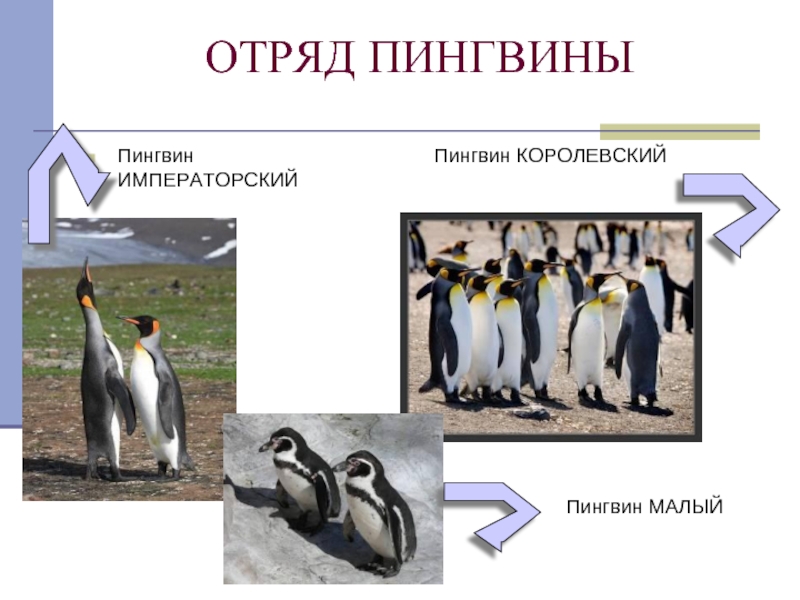 ОТРЯД ПИНГВИНЫ

Пингвин ИМПЕРАТОРСКИЙ

Пингвин КОРОЛЕВСКИЙ

Пингвин МАЛЫЙ